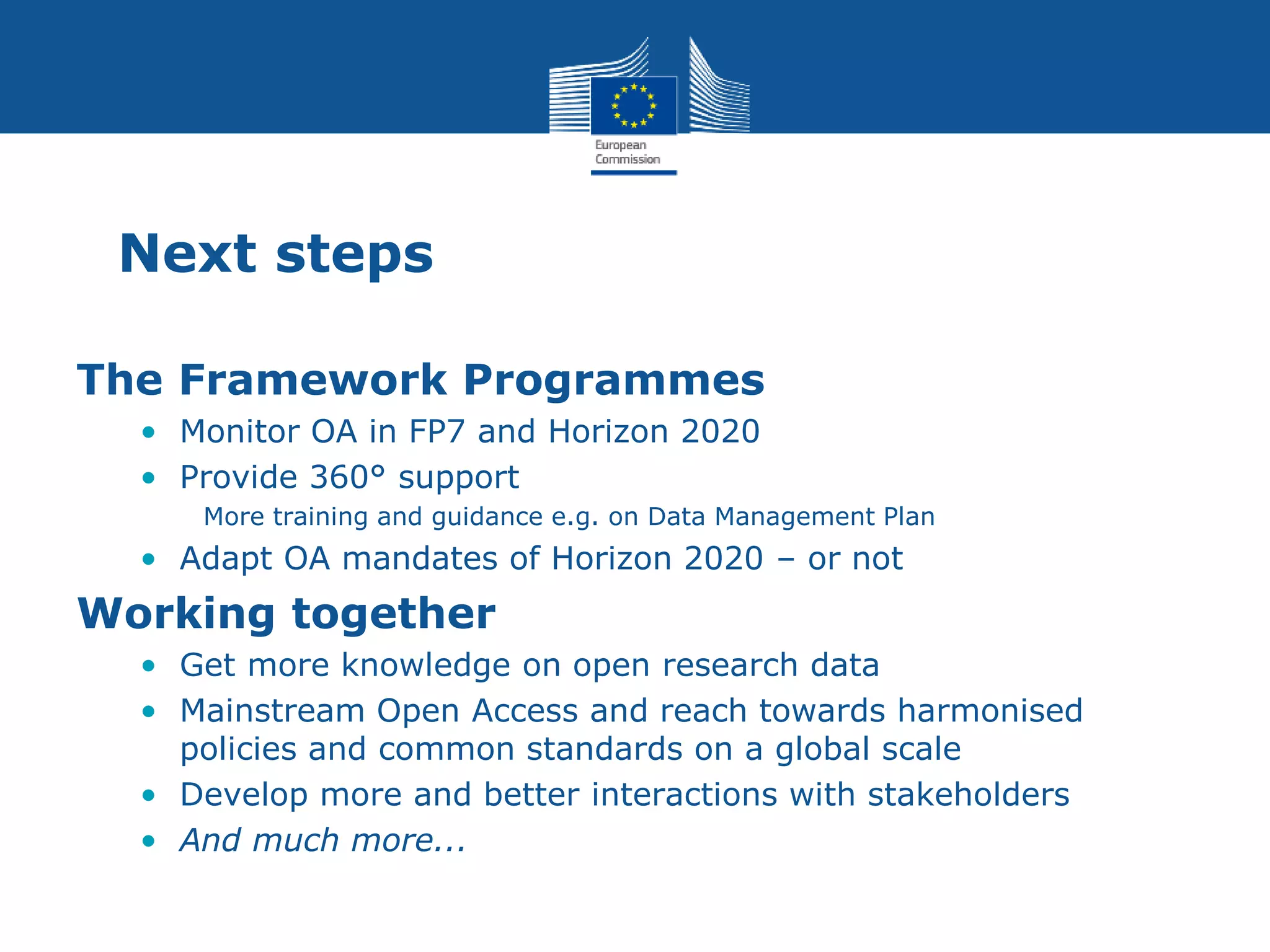 European Commission

Next steps

The Framework Programmes

• Monitor OA in FP7 and Horizon 2020
• Provide 360° support
More training and guidance e.g. on Data Management Plan
• Adapt OA mandates of Horizon 2020 – or not

Working together

• Get more knowledge on open research data
• Mainstream Open Access and reach towards harmonised policies and common standards on a global scale
• Develop more and better interactions with stakeholders
• And much more...